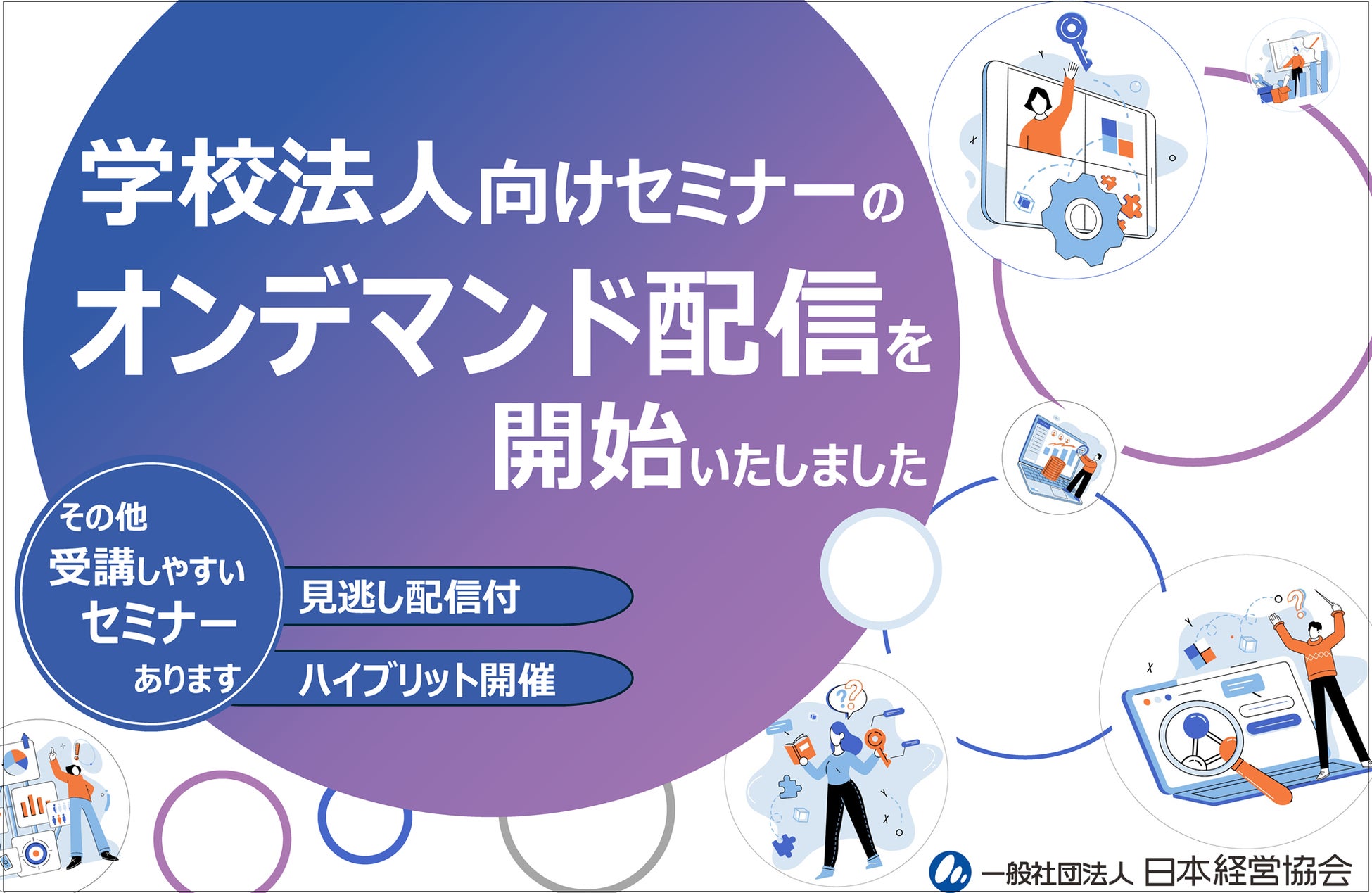 学校法人向けセミナーの
オンデマンド配信を
開始いたしました

その他
受講しやすい
セミナー
あります

見逃し配信付

ハイブリット開催

一般社団法人 日本経営協会